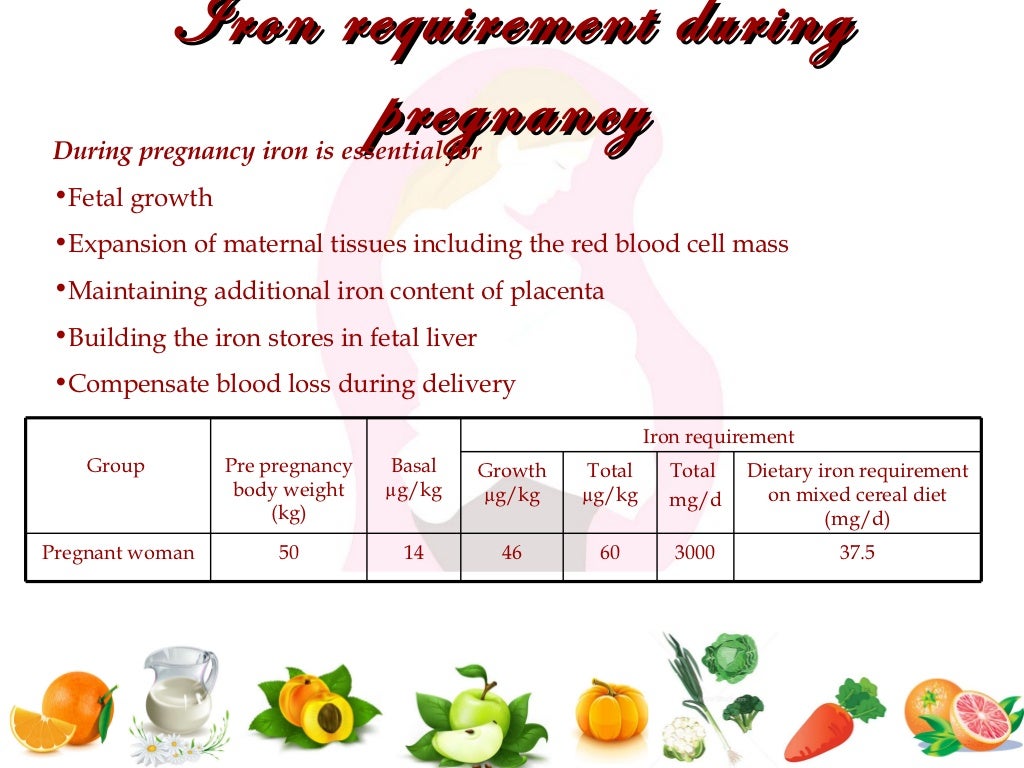 Iron requirement during pregnancy

During pregnancy iron is essential for

•Fetal growth

•Expansion of maternal tissues including the red blood cell mass

•Maintaining additional iron content of placenta

•Building the iron stores in fetal liver

•Compensate blood loss during delivery

| Group | Pre pregnancy body weight (kg) | Basal µg/kg | Iron requirement: Growth µg/kg | Iron requirement: Total µg/kg | Iron requirement: Total mg/d | Iron requirement: Dietary iron requirement on mixed cereal diet (mg/d) |
|---|---|---|---|---|---|---|
| Pregnant woman | 50 | 14 | 46 | 60 | 3000 | 37.5 |